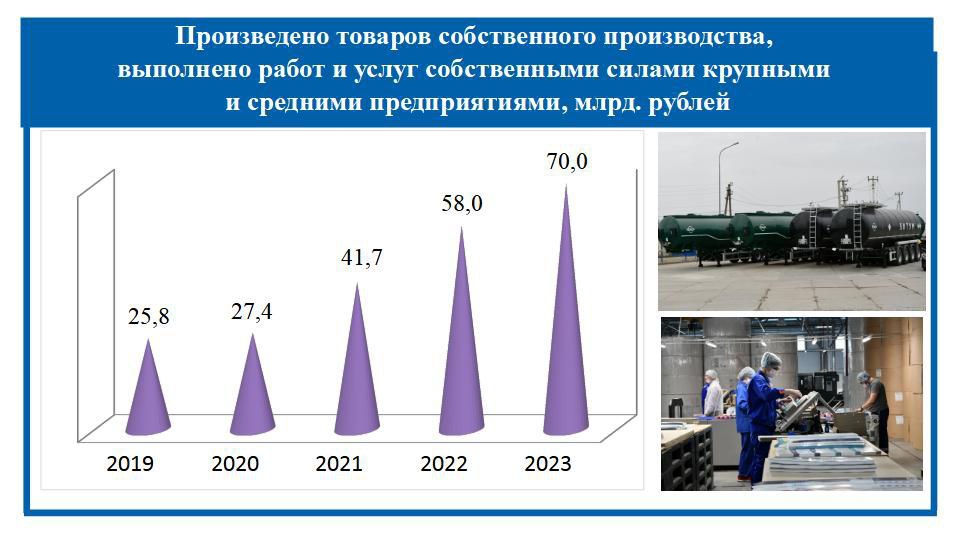 Произведено товаров собственного производства, выполнено работ и услуг собственными силами крупными и средними предприятиями, млрд. рублей

25,8
27,4
41,7
58,0
70,0

2019
2020
2021
2022
2023